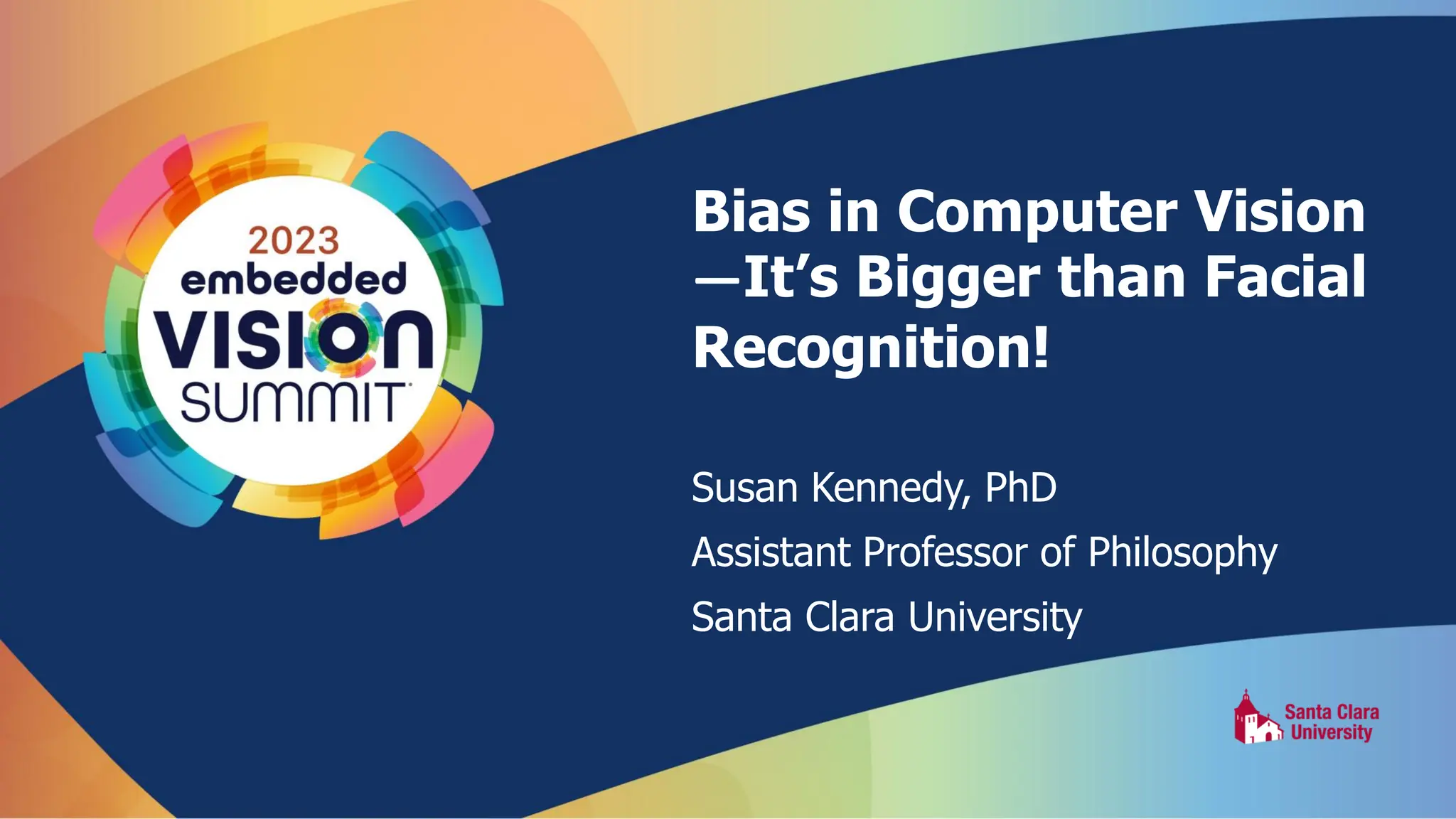 2023
embedded
VISION
SUMMIT

Bias in Computer Vision—It's Bigger than Facial Recognition!

Susan Kennedy, PhD

Assistant Professor of Philosophy

Santa Clara University

Santa Clara University